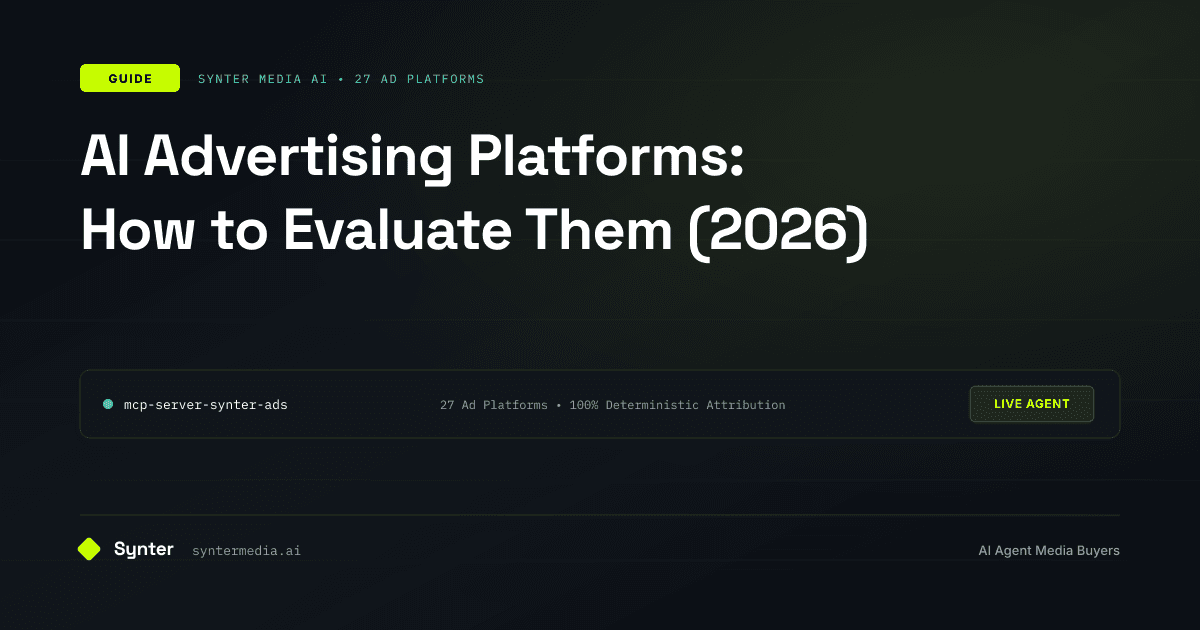 GUIDE SYNTER MEDIA AI • 27 AD PLATFORMS

AI Advertising Platforms: How to Evaluate Them (2026)

mcp-server-synter-ads 27 Ad Platforms • 100% Deterministic Attribution LIVE AGENT

Synter syntermedia.ai AI Agent Media Buyers